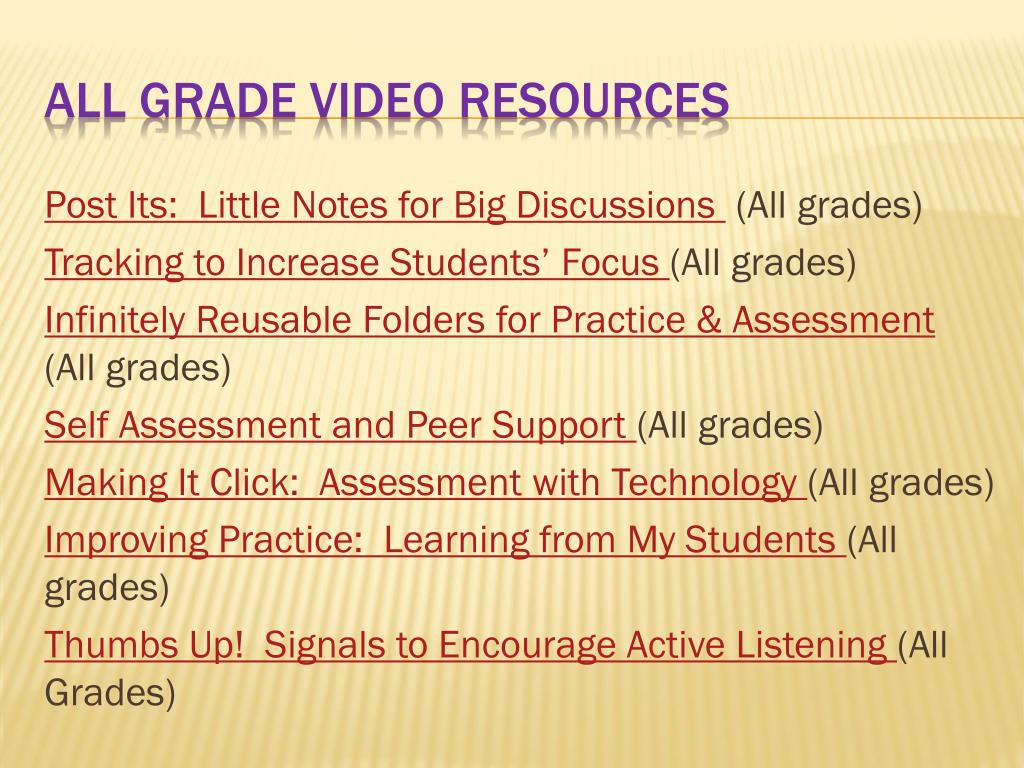 ALL GRADE VIDEO RESOURCES

Post Its: Little Notes for Big Discussions (All grades)

Tracking to Increase Students' Focus (All grades)

Infinitely Reusable Folders for Practice & Assessment (All grades)

Self Assessment and Peer Support (All grades)

Making It Click: Assessment with Technology (All grades)

Improving Practice: Learning from My Students (All grades)

Thumbs Up! Signals to Encourage Active Listening (All Grades)